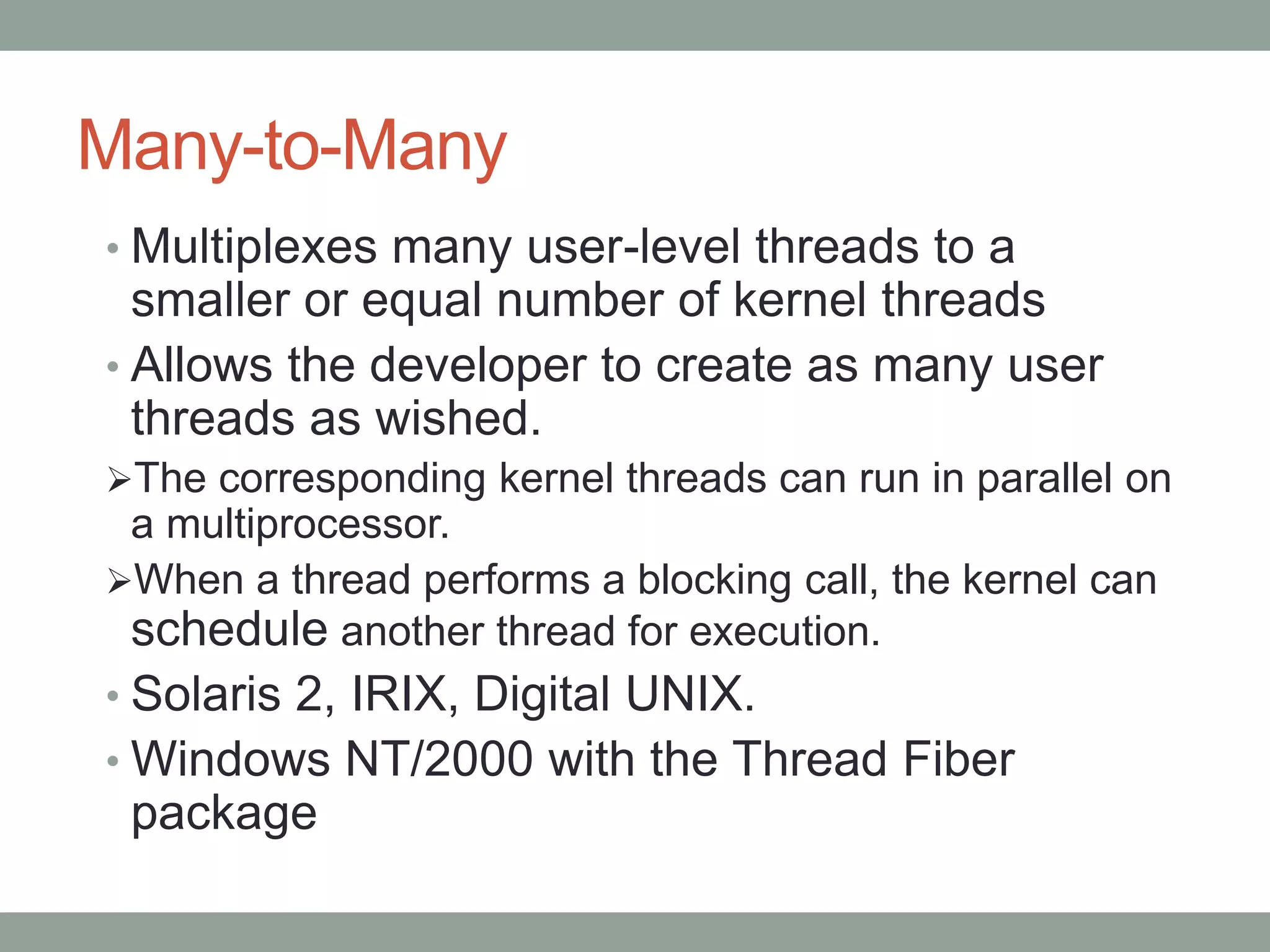 Many-to-Many

• Multiplexes many user-level threads to a smaller or equal number of kernel threads

• Allows the developer to create as many user threads as wished.

➢The corresponding kernel threads can run in parallel on a multiprocessor.

➢When a thread performs a blocking call, the kernel can schedule another thread for execution.

• Solaris 2, IRIX, Digital UNIX.

• Windows NT/2000 with the Thread Fiber package